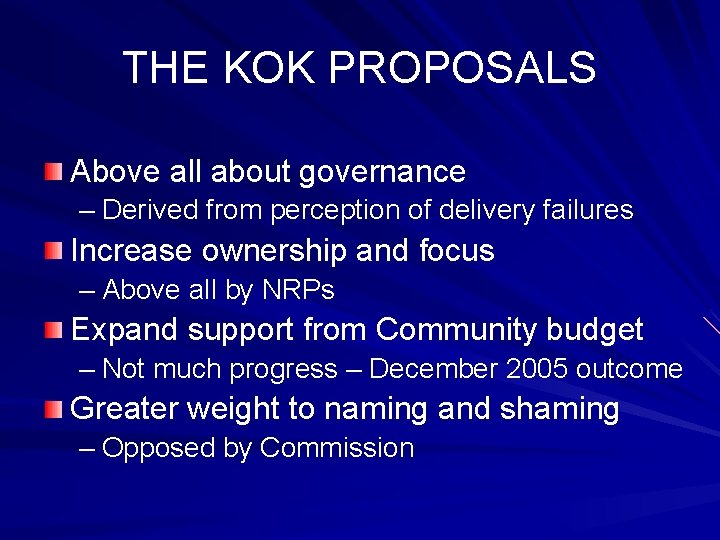 THE KOK PROPOSALS

Above all about governance
– Derived from perception of delivery failures

Increase ownership and focus
– Above all by NRPs

Expand support from Community budget
– Not much progress – December 2005 outcome

Greater weight to naming and shaming
– Opposed by Commission